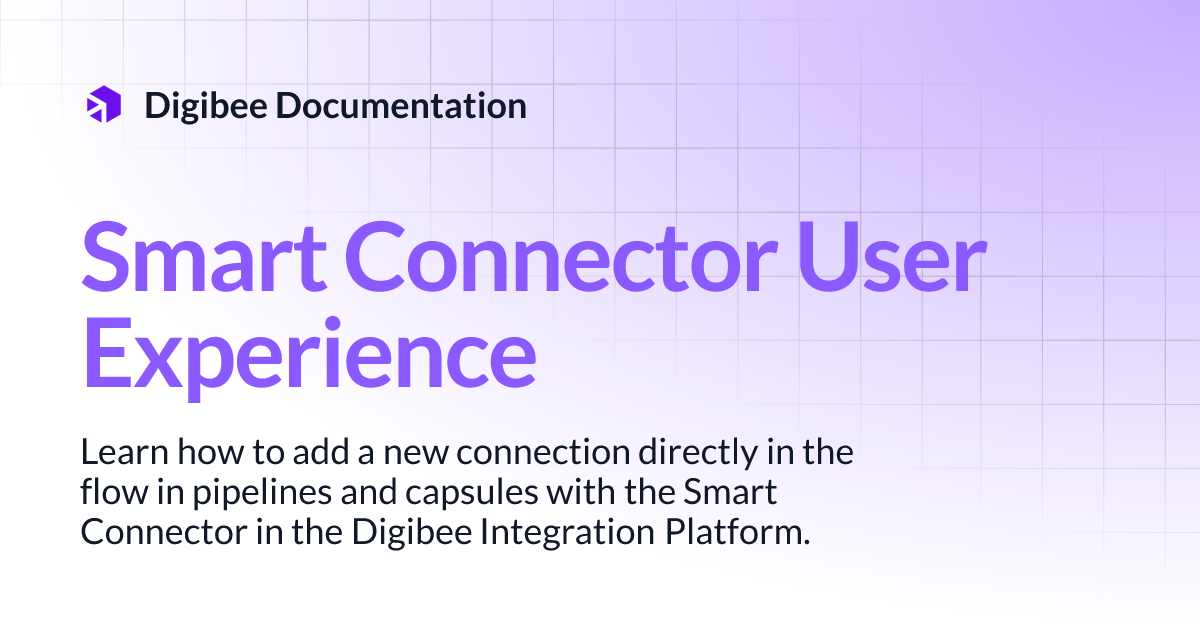 Digibee Documentation

Smart Connector User Experience

Learn how to add a new connection directly in the flow in pipelines and capsules with the Smart Connector in the Digibee Integration Platform.